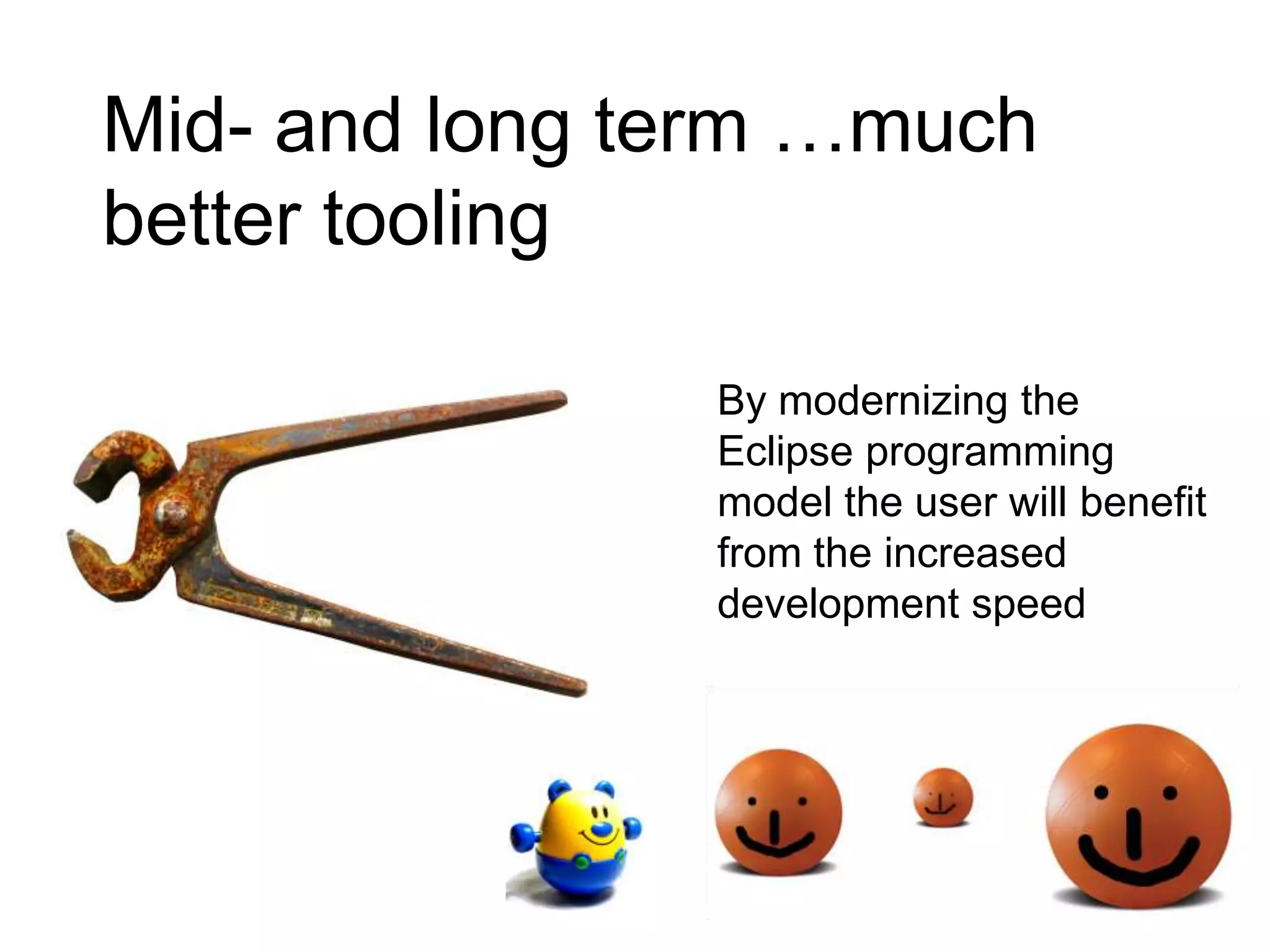 Mid- and long term …much better tooling

By modernizing the Eclipse programming model the user will benefit from the increased development speed